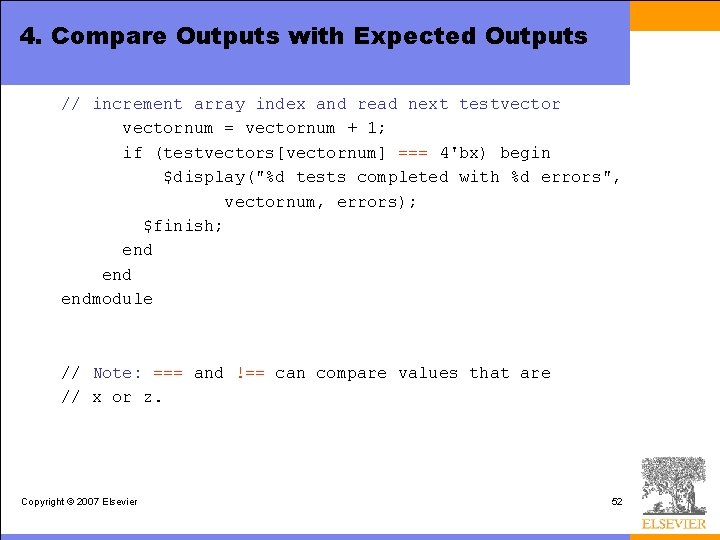 4. Compare Outputs with Expected Outputs

// increment array index and read next testvector
    vectornum = vectornum + 1;
    if (testvectors[vectornum] === 4'bx) begin
        $display("%d tests completed with %d errors",
              vectornum, errors);
      $finish;
    end
  end
endmodule

// Note: === and !== can compare values that are
// x or z.

Copyright © 2007 Elsevier

52

ELSEVIER